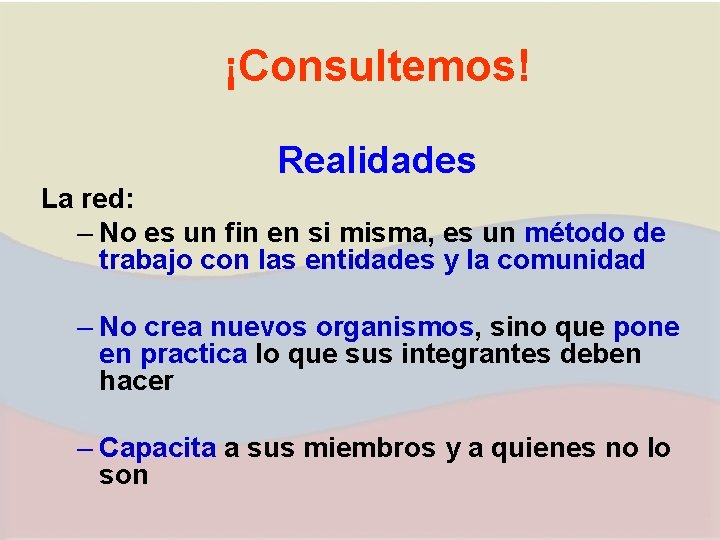 ¡Consultemos!

Realidades

La red:

– No es un fin en si misma, es un método de trabajo con las entidades y la comunidad

– No crea nuevos organismos, sino que pone en practica lo que sus integrantes deben hacer

– Capacita a sus miembros y a quienes no lo son